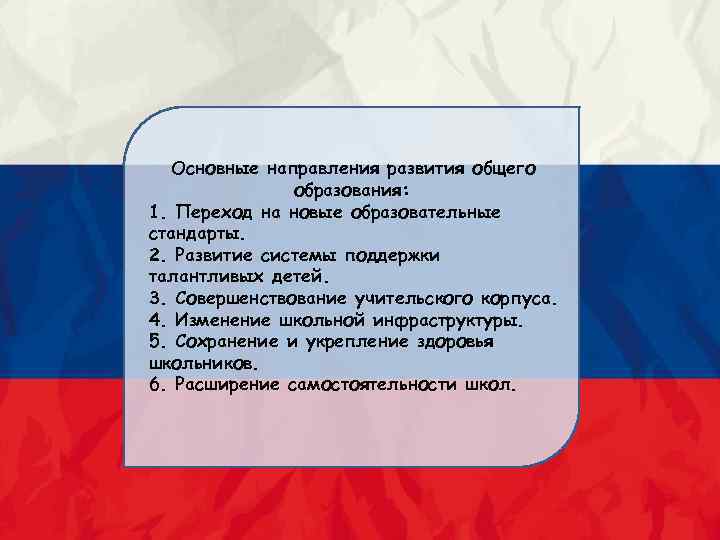 Основные направления развития общего образования:
1. Переход на новые образовательные стандарты.
2. Развитие системы поддержки талантливых детей.
3. Совершенствование учительского корпуса.
4. Изменение школьной инфраструктуры.
5. Сохранение и укрепление здоровья школьников.
6. Расширение самостоятельности школ.